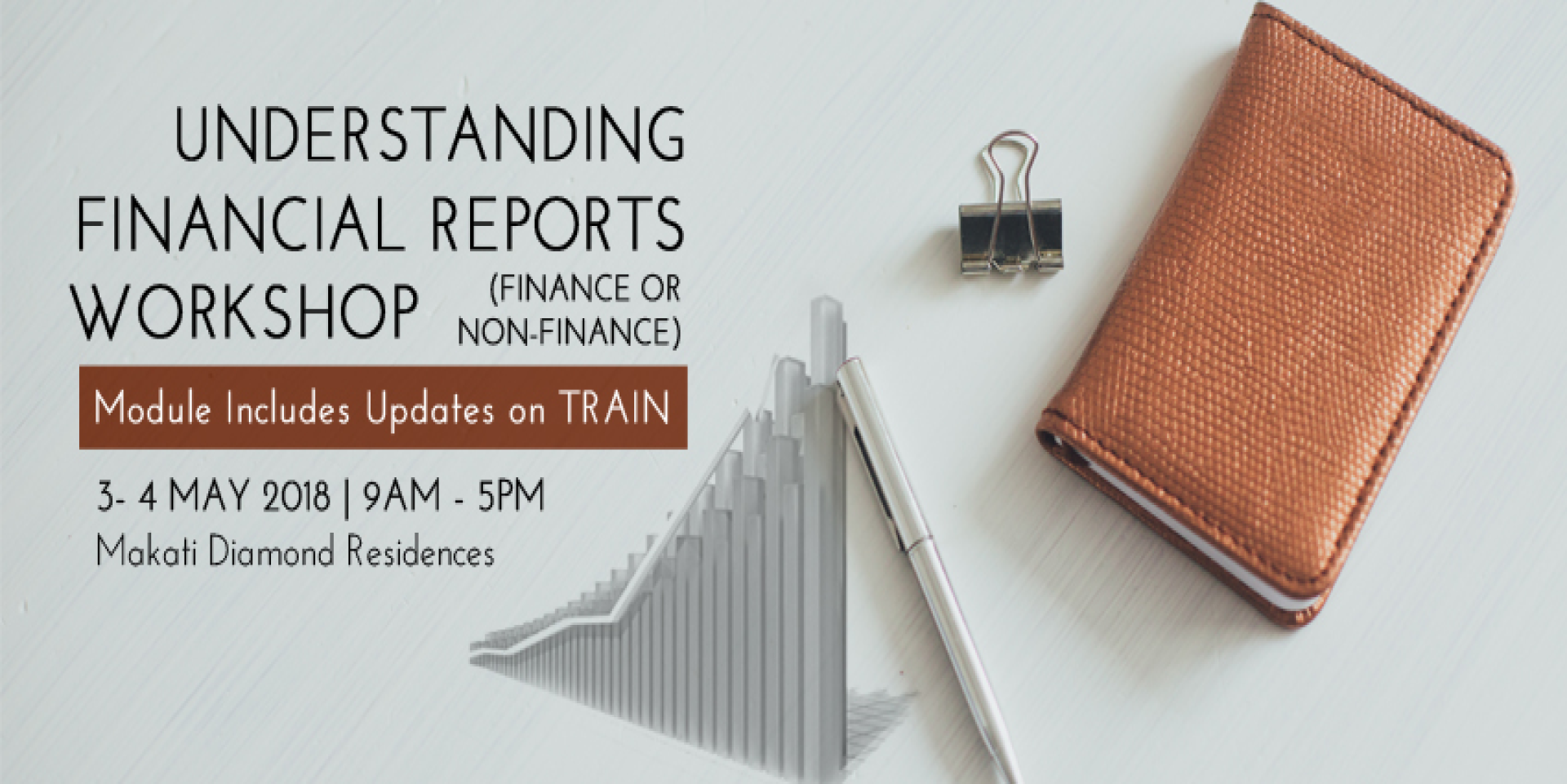 UNDERSTANDING FINANCIAL REPORTS WORKSHOP (FINANCE OR NON-FINANCE)

Module Includes Updates on TRAIN

3- 4 MAY 2018 | 9AM - 5PM
Makati Diamond Residences